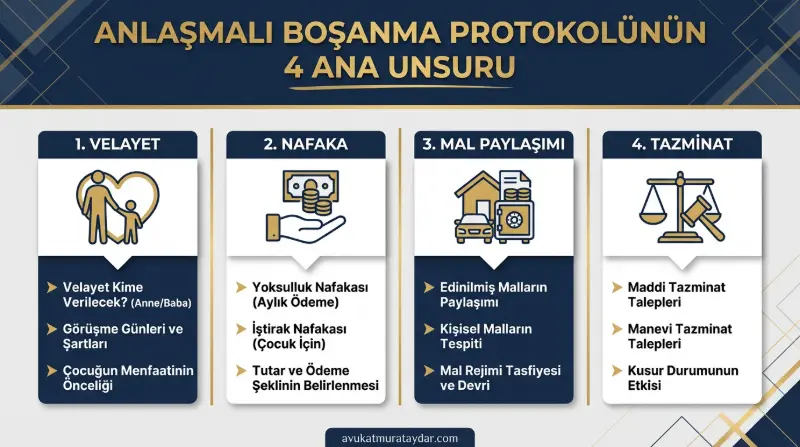 ANLAŞMALI BOŞANMA PROTOKOLÜNÜN 4 ANA UNSURU

1. VELAYET

Velayet Kime Verilecek? (Anne/Baba)

Görüşme Günleri ve Şartları

Çocuğun Menfaatinin Önceliği

2. NAFAKA

Yoksulluk Nafakası (Aylık Ödeme)

İştirak Nafakası (Çocuk İçin)

Tutar ve Ödeme Şeklinin Belirlenmesi

3. MAL PAYLAŞIMI

Edinilmiş Malların Paylaşımı

Kişisel Malların Tespiti

Mal Rejimi Tasfiyesi ve Devri

4. TAZMİNAT

Maddi Tazminat Talepleri

Manevi Tazminat Talepleri

Kusur Durumunun Etkisi

avukatmurataydar.com